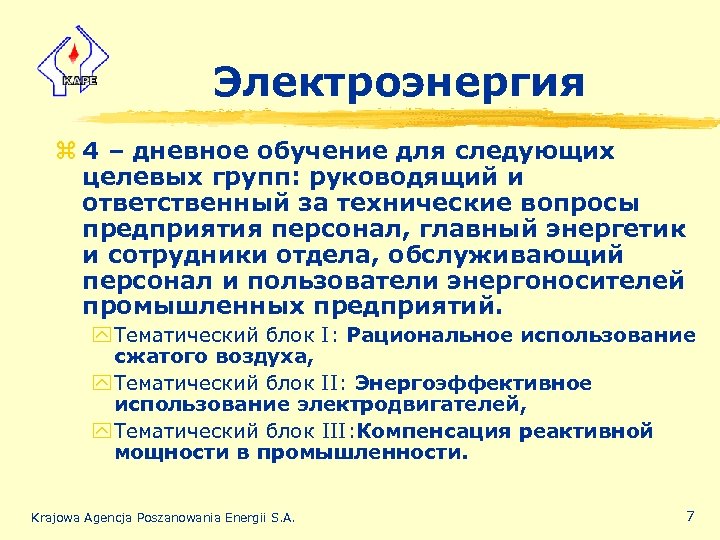 KAPE

Электроэнергия

4 – дневное обучение для следующих целевых групп: руководящий и ответственный за технические вопросы предприятия персонал, главный энергетик и сотрудники отдела, обслуживающий персонал и пользователи энергоносителей промышленных предприятий.

Тематический блок I: Рациональное использование сжатого воздуха,

Тематический блок II: Энергоэффективное использование электродвигателей,

Тематический блок III:Компенсация реактивной мощности в промышленности.

Krajowa Agencja Poszanowania Energii S.A.

7